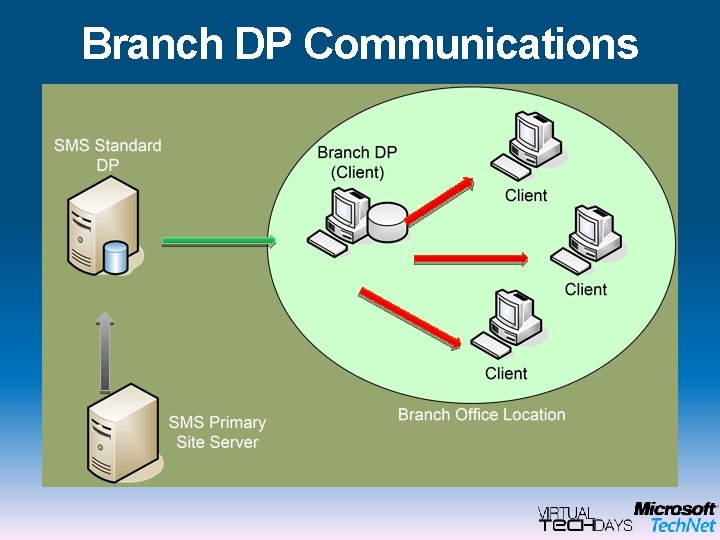 Branch DP Communications

SMS Standard DP

Branch DP (Client)

Client

Client

Client

Branch Office Location

SMS Primary Site Server

VIRTUAL TECHDAYS

Microsoft TechNet